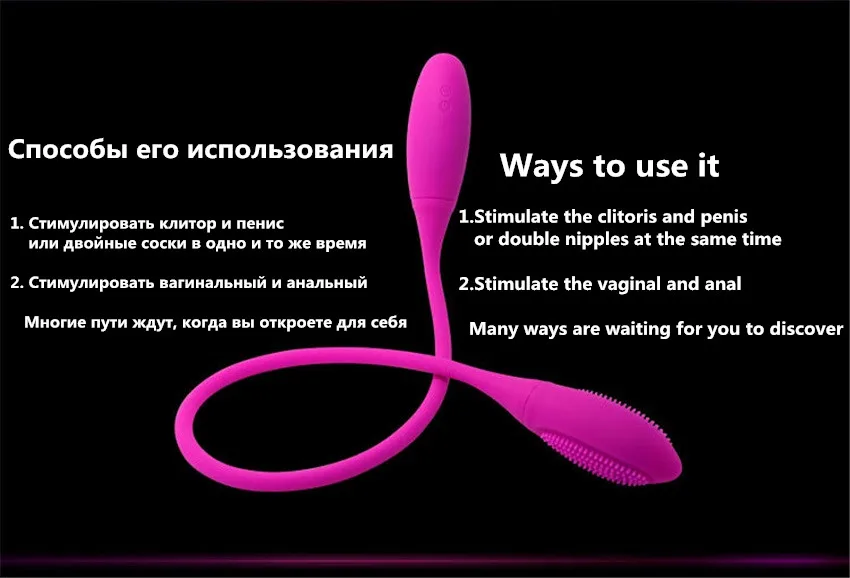 Способы его использования

1. Стимулировать клитор и пенис или двойные соски в одно и то же время

2. Стимулировать вагинальный и анальный

Многие пути ждут, когда вы откроете для себя

Ways to use it

1.Stimulate the clitoris and penis or double nipples at the same time

2.Stimulate the vaginal and anal

Many ways are waiting for you to discover